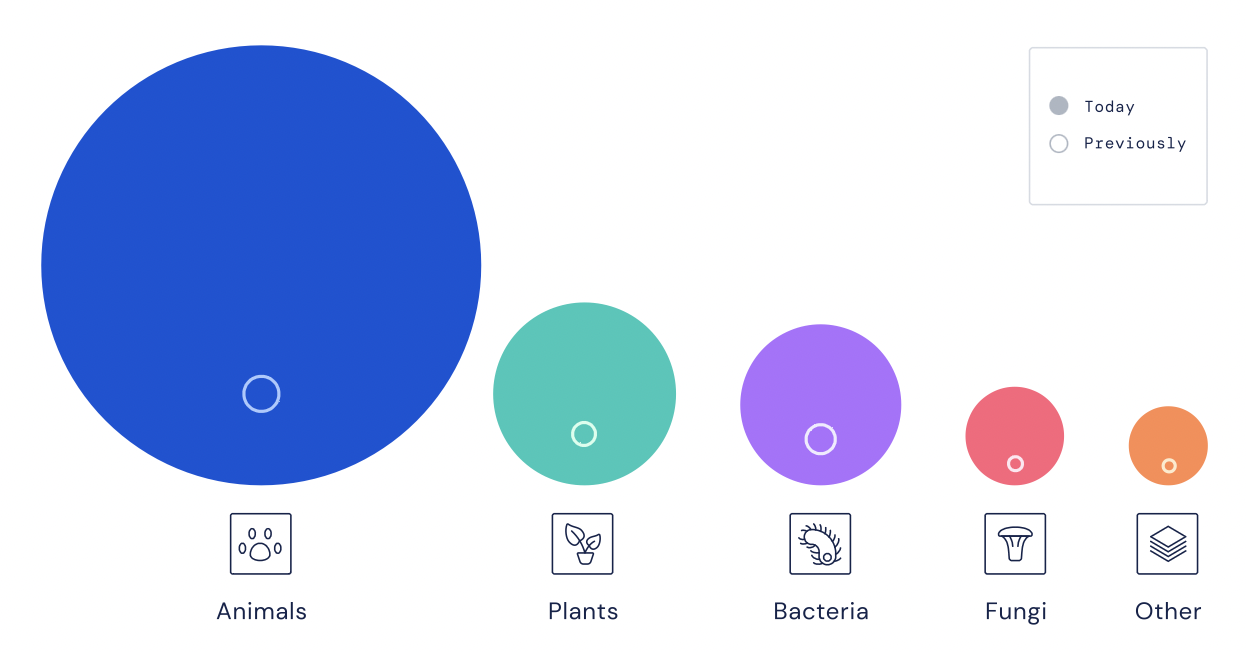 Today
Previously

Animals

Plants

Bacteria

Fungi

Other